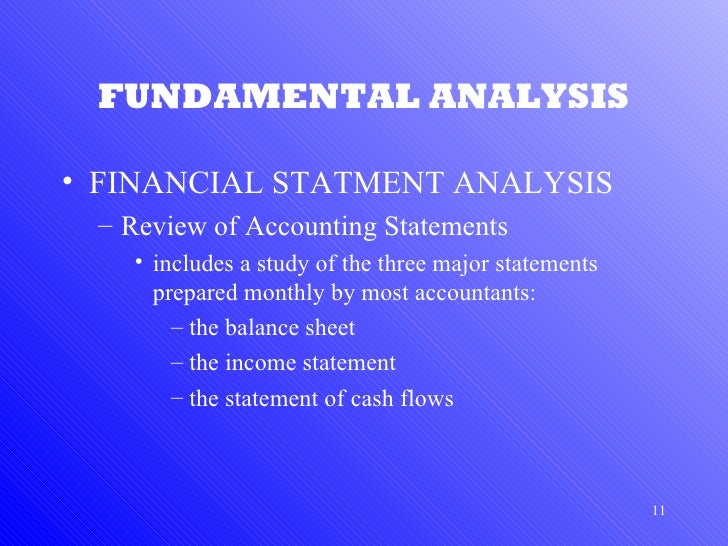 FUNDAMENTAL ANALYSIS

• FINANCIAL STATMENT ANALYSIS
– Review of Accounting Statements
• includes a study of the three major statements prepared monthly by most accountants:
– the balance sheet
– the income statement
– the statement of cash flows

11